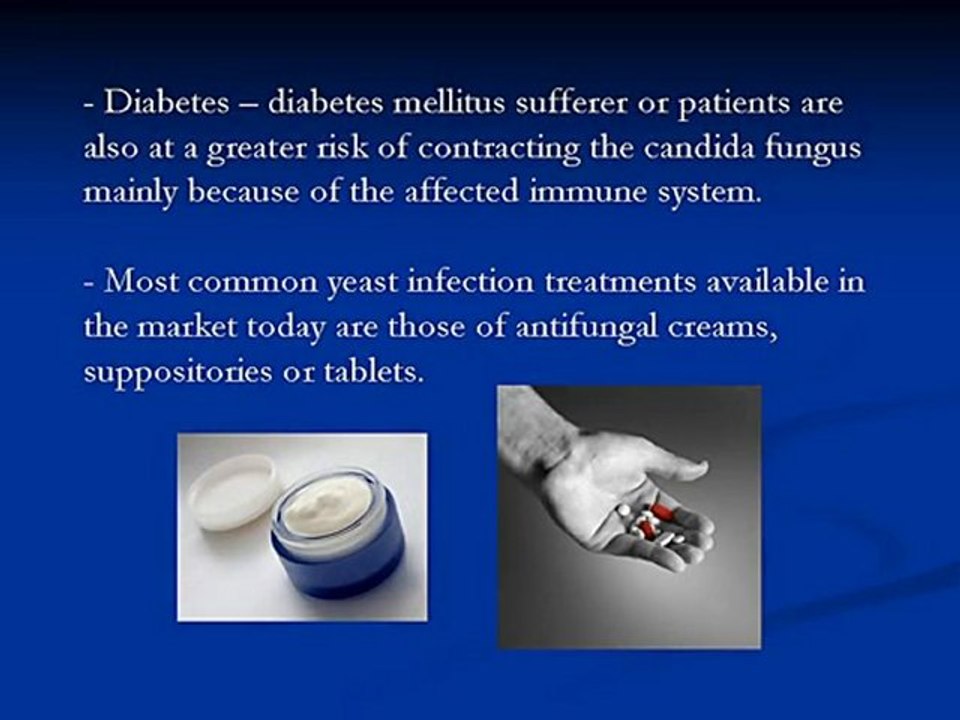 - Diabetes – diabetes mellitus sufferer or patients are also at a greater risk of contracting the candida fungus mainly because of the affected immune system.

- Most common yeast infection treatments available in the market today are those of antifungal creams, suppositories or tablets.